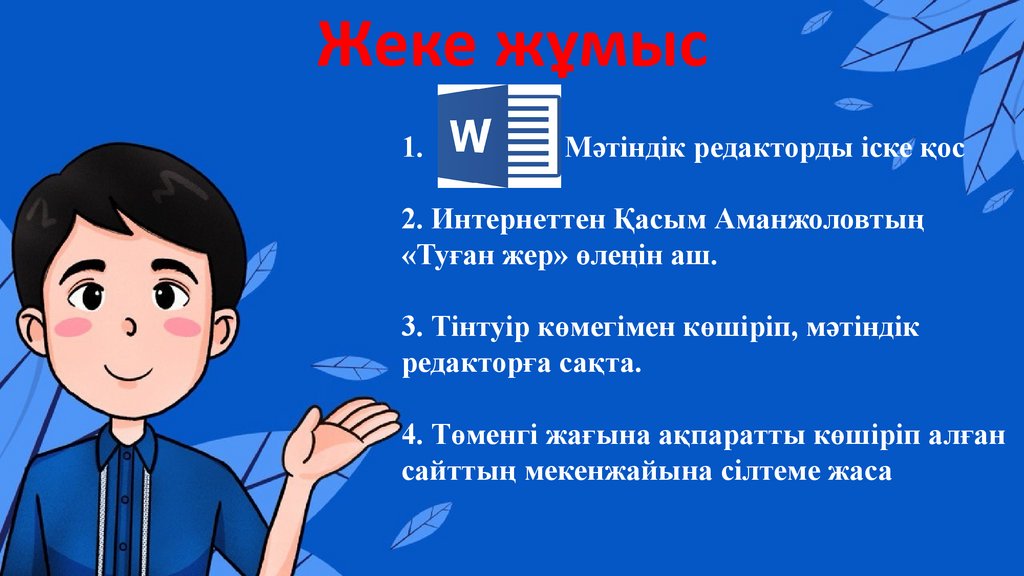 Жеке жұмыс

1. W Мәтіндік редакторды іске қос

2. Интернеттен Қасым Аманжоловтың «Туған жер» өлеңін аш.

3. Тінтуір көмегімен көшіріп, мәтіндік редакторға сақта.

4. Төменгі жағына ақпаратты көшіріп алған сайттың мекенжайына сілтеме жаса